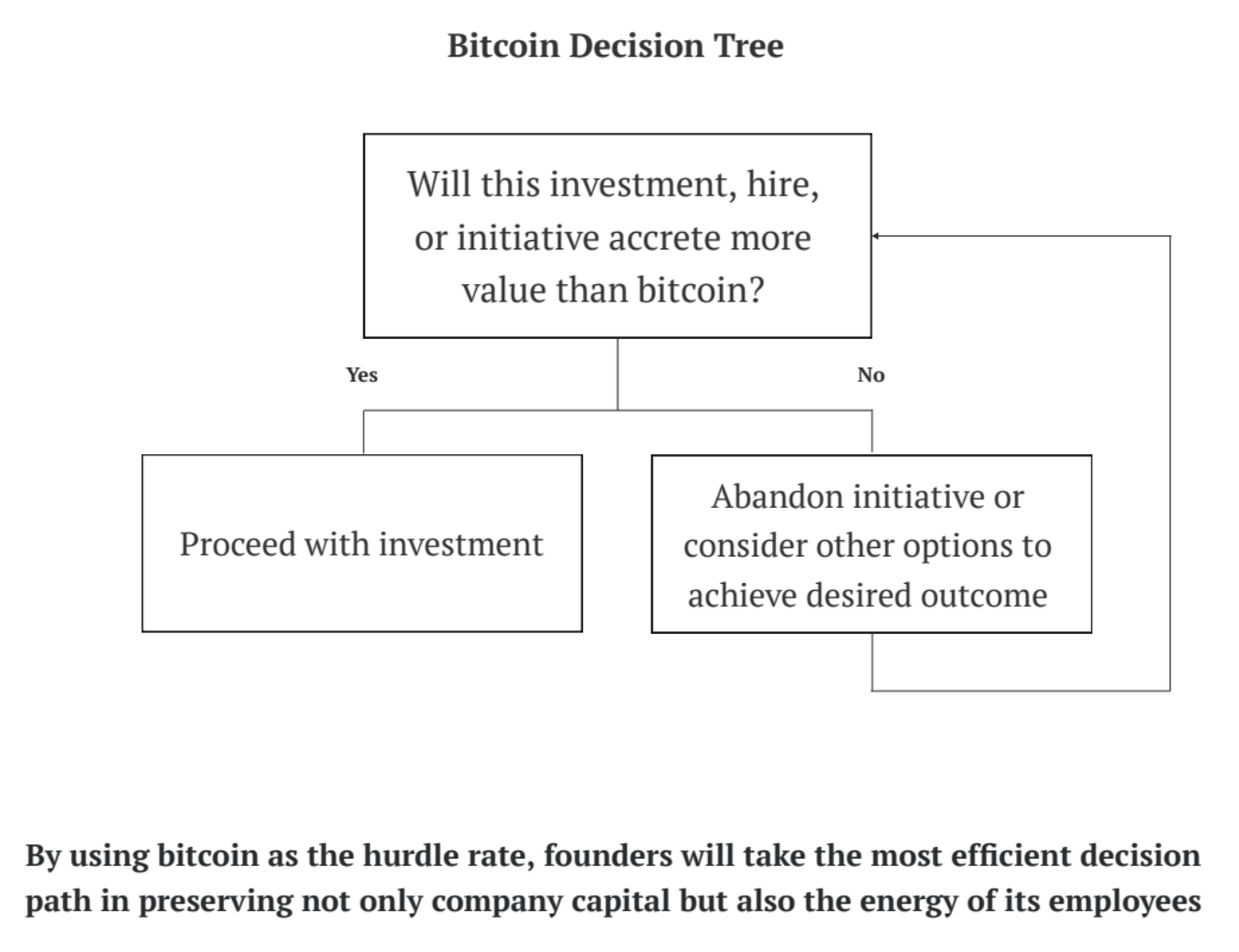 Bitcoin Decision Tree

Will this investment, hire, or initiative accrete more value than bitcoin?

Yes

No

Proceed with investment

Abandon initiative or consider other options to achieve desired outcome

By using bitcoin as the hurdle rate, founders will take the most efficient decision path in preserving not only company capital but also the energy of its employees